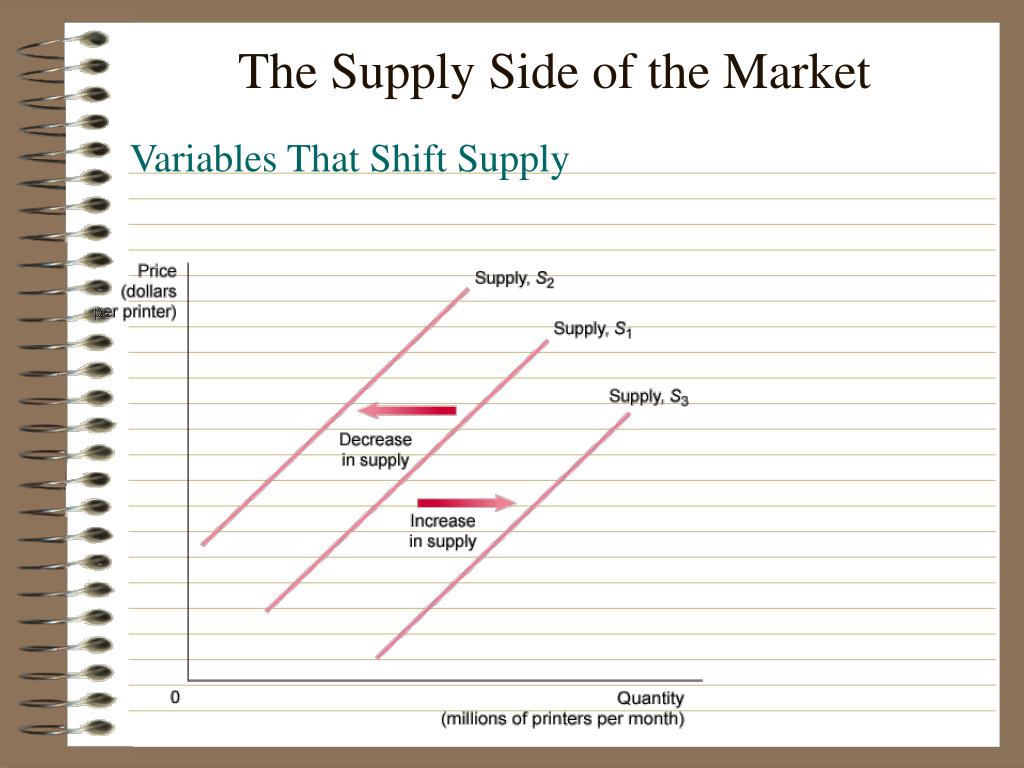 The Supply Side of the Market

Variables That Shift Supply

Price (dollars per printer)

Supply, $S_2$

Supply, $S_1$

Supply, $S_3$

Decrease in supply

Increase in supply

0

Quantity (millions of printers per month)